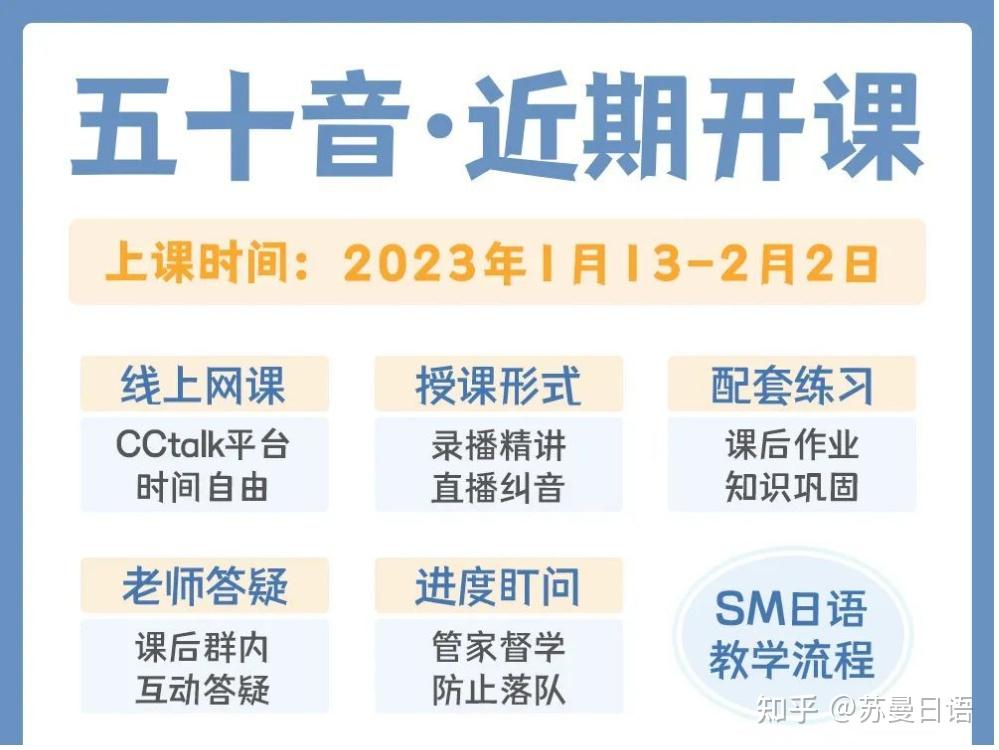 五十音·近期开课

上课时间：2023年1月13-2月2日

线上网课
CCtalk平台
时间自由

授课形式
录播精讲
直播纠音

配套练习
课后作业
知识巩固

老师答疑
课后群内
互动答疑

进度盯问
管家督学
防止落队

SM日语
教学流程

知乎 @苏曼日语